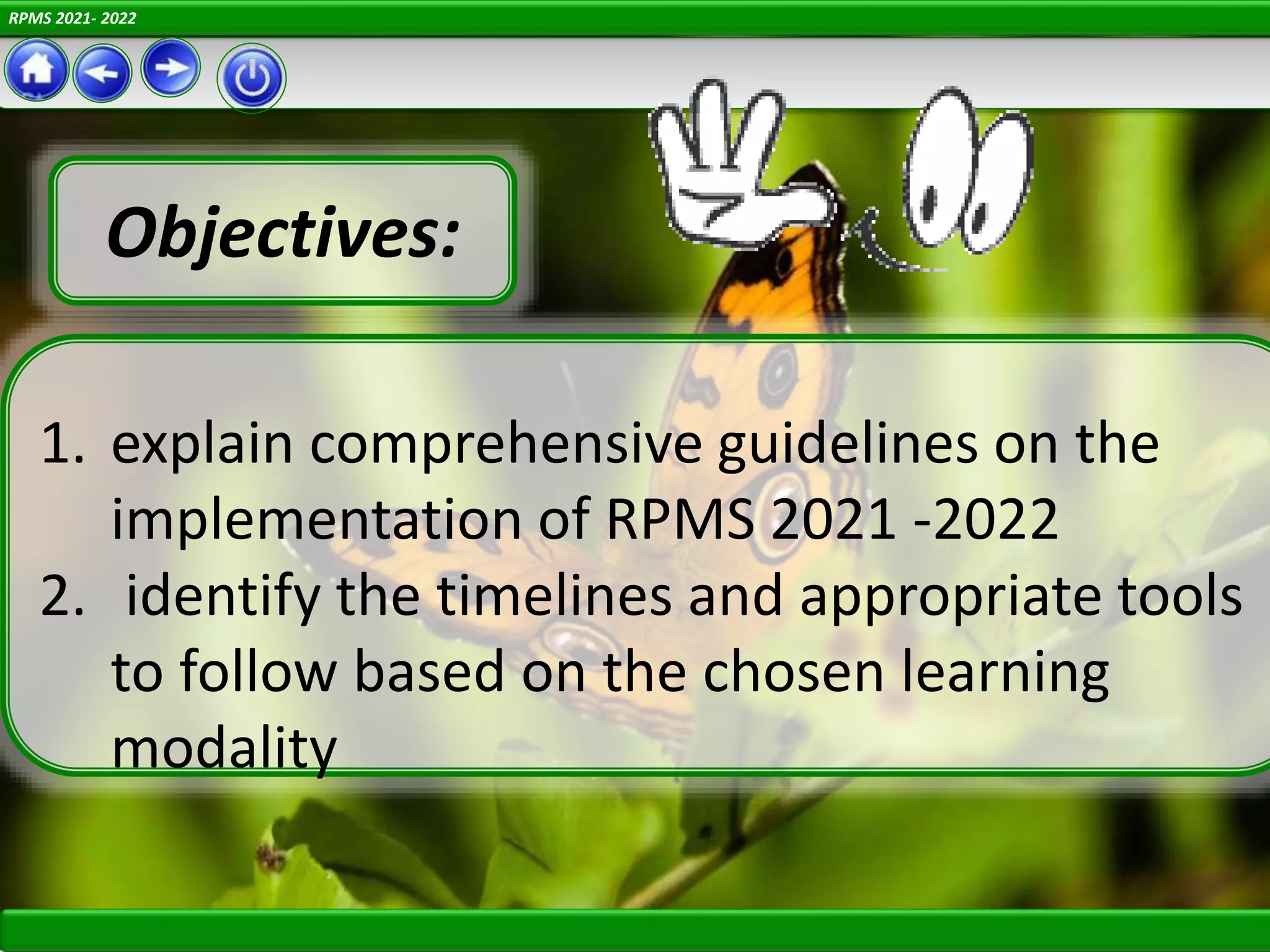 RPMS 2021- 2022

Objectives:

1. explain comprehensive guidelines on the implementation of RPMS 2021 -2022
2. identify the timelines and appropriate tools to follow based on the chosen learning modality